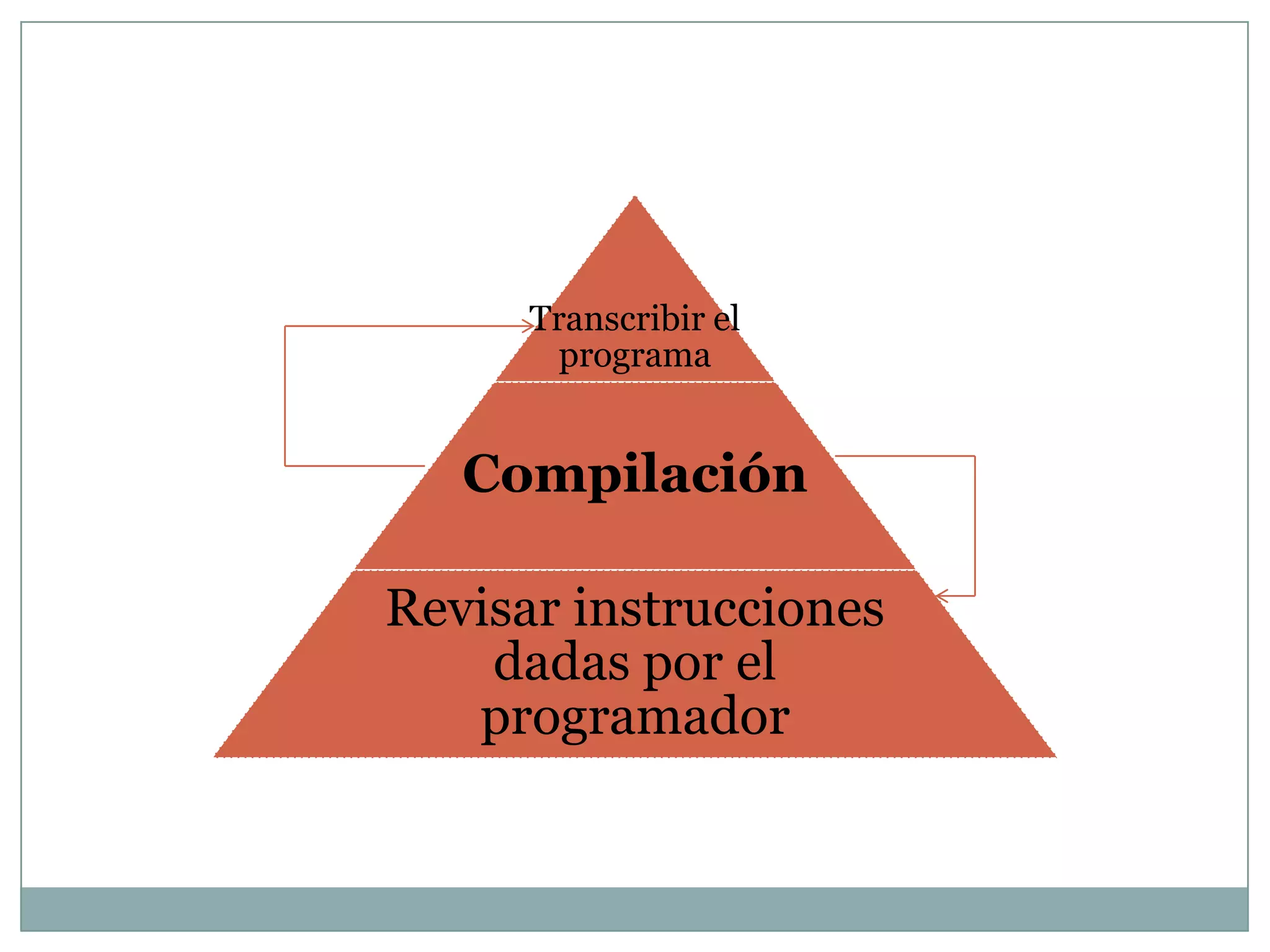 Transcribir el programa

Compilación

Revisar instrucciones dadas por el programador